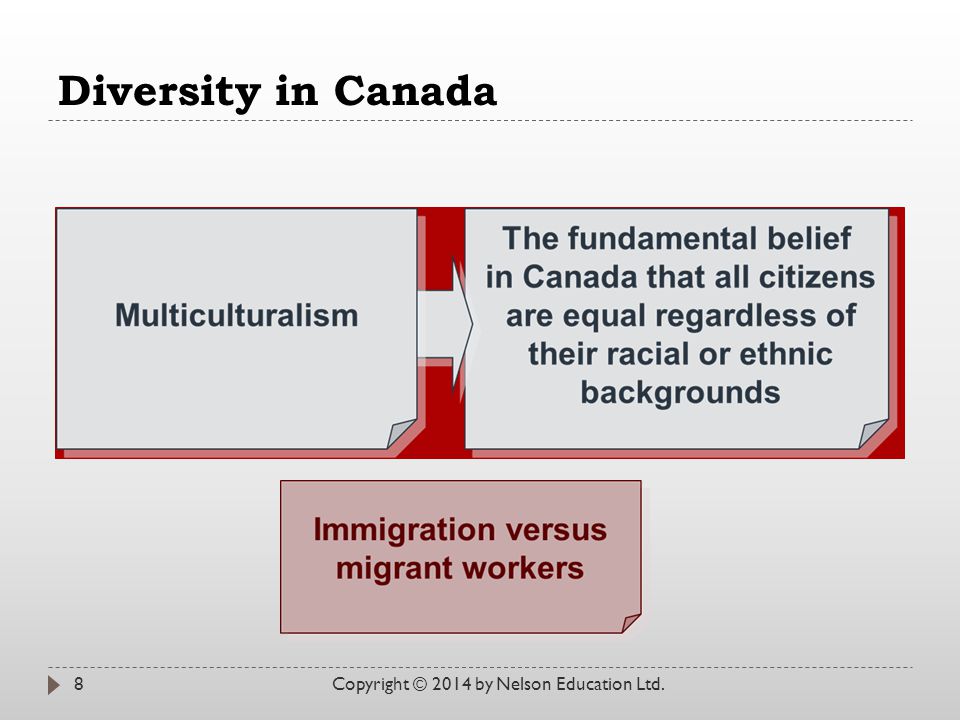 Diversity in Canada

Multiculturalism

The fundamental belief in Canada that all citizens are equal regardless of their racial or ethnic backgrounds

Immigration versus migrant workers

8

Copyright © 2014 by Nelson Education Ltd.